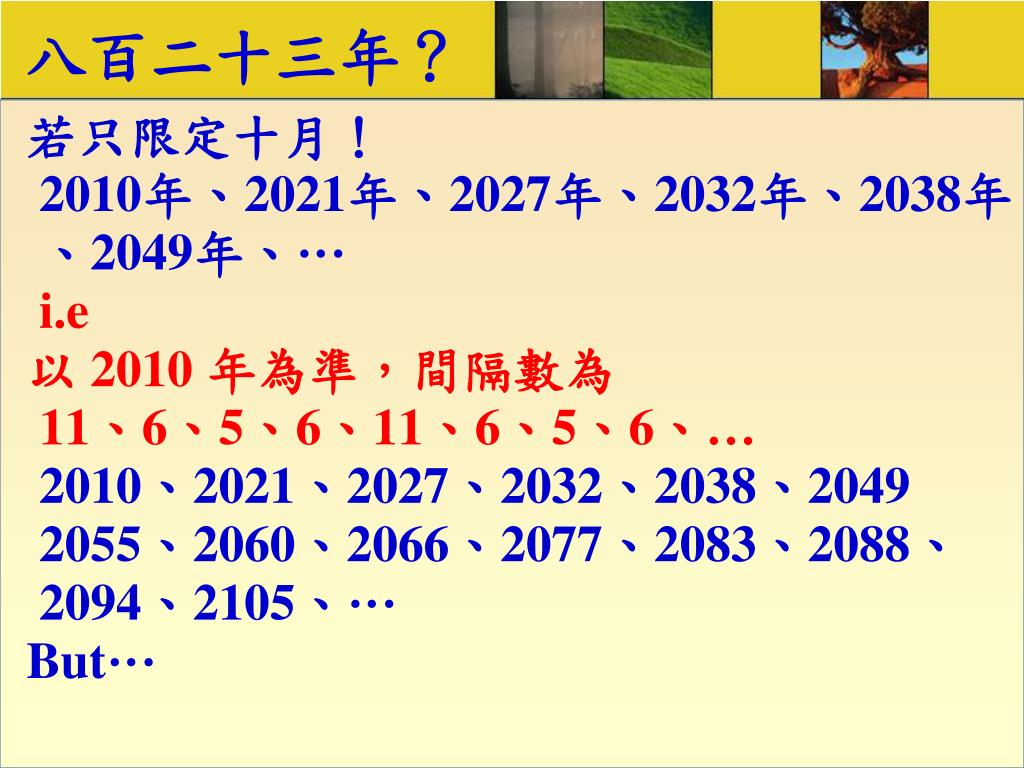 八百二十三年？

若只限定十月！
2010年、2021年、2027年、2032年、2038年、2049年、…
i.e
以 2010 年為準，間隔數為
11、6、5、6、11、6、5、6、…
2010、2021、2027、2032、2038、2049
2055、2060、2066、2077、2083、2088、
2094、2105、…
But…